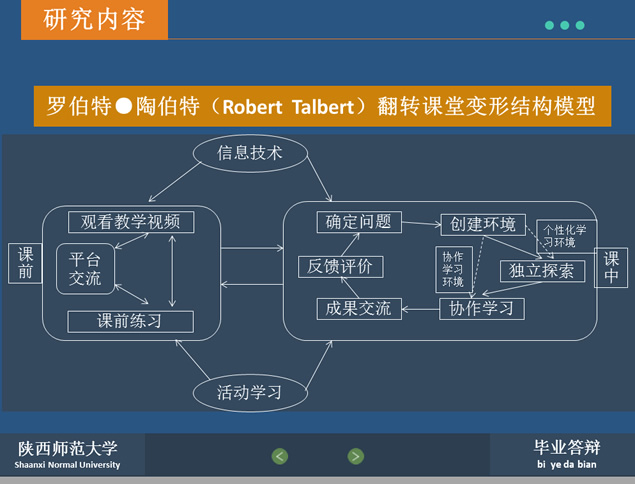 研究内容

罗伯特●陶伯特（Robert Talbert）翻转课堂变形结构模型

信息技术

课前

观看教学视频

平台交流

课前练习

确定问题

创建环境

个性化学习环境

反馈评价

协作学习环境

独立探索

课中

成果交流

协作学习

活动学习

陕西师范大学
Shaanxi Normal University

毕业答辩
bi ye da bian